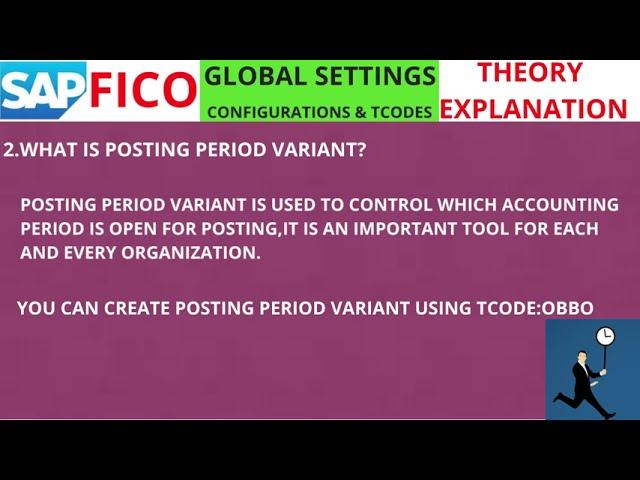 SAP FICO

GLOBAL SETTINGS
CONFIGURATIONS & TCODES

THEORY
EXPLANATION

2.WHAT IS POSTING PERIOD VARIANT?

POSTING PERIOD VARIANT IS USED TO CONTROL WHICH ACCOUNTING PERIOD IS OPEN FOR POSTING,IT IS AN IMPORTANT TOOL FOR EACH AND EVERY ORGANIZATION.

YOU CAN CREATE POSTING PERIOD VARIANT USING TCODE:OBBO